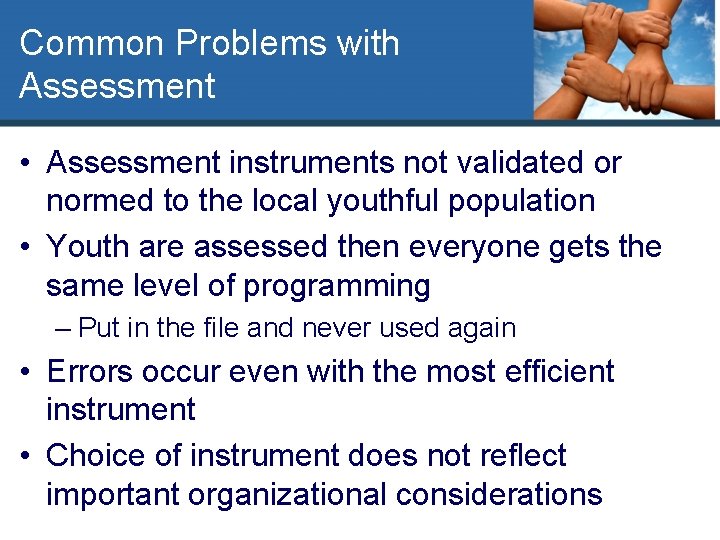 Common Problems with Assessment

• Assessment instruments not validated or normed to the local youthful population
• Youth are assessed then everyone gets the same level of programming
– Put in the file and never used again
• Errors occur even with the most efficient instrument
• Choice of instrument does not reflect important organizational considerations